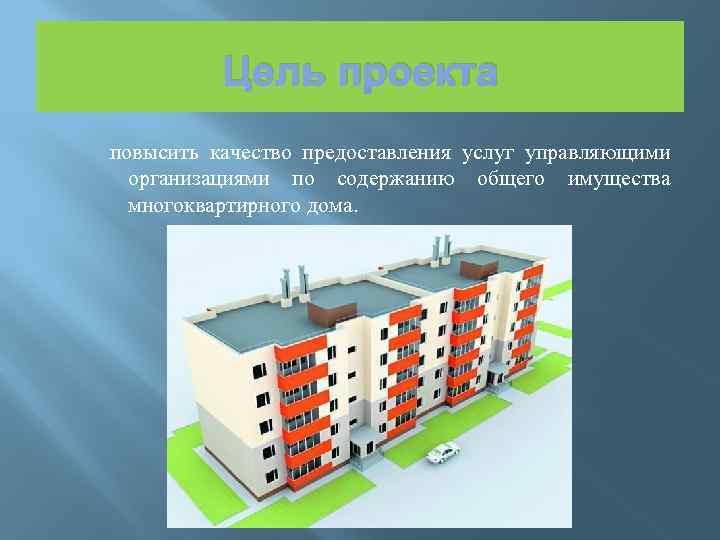 Цель проекта

повысить качество предоставления услуг управляющими организациями по содержанию общего имущества многоквартирного дома.